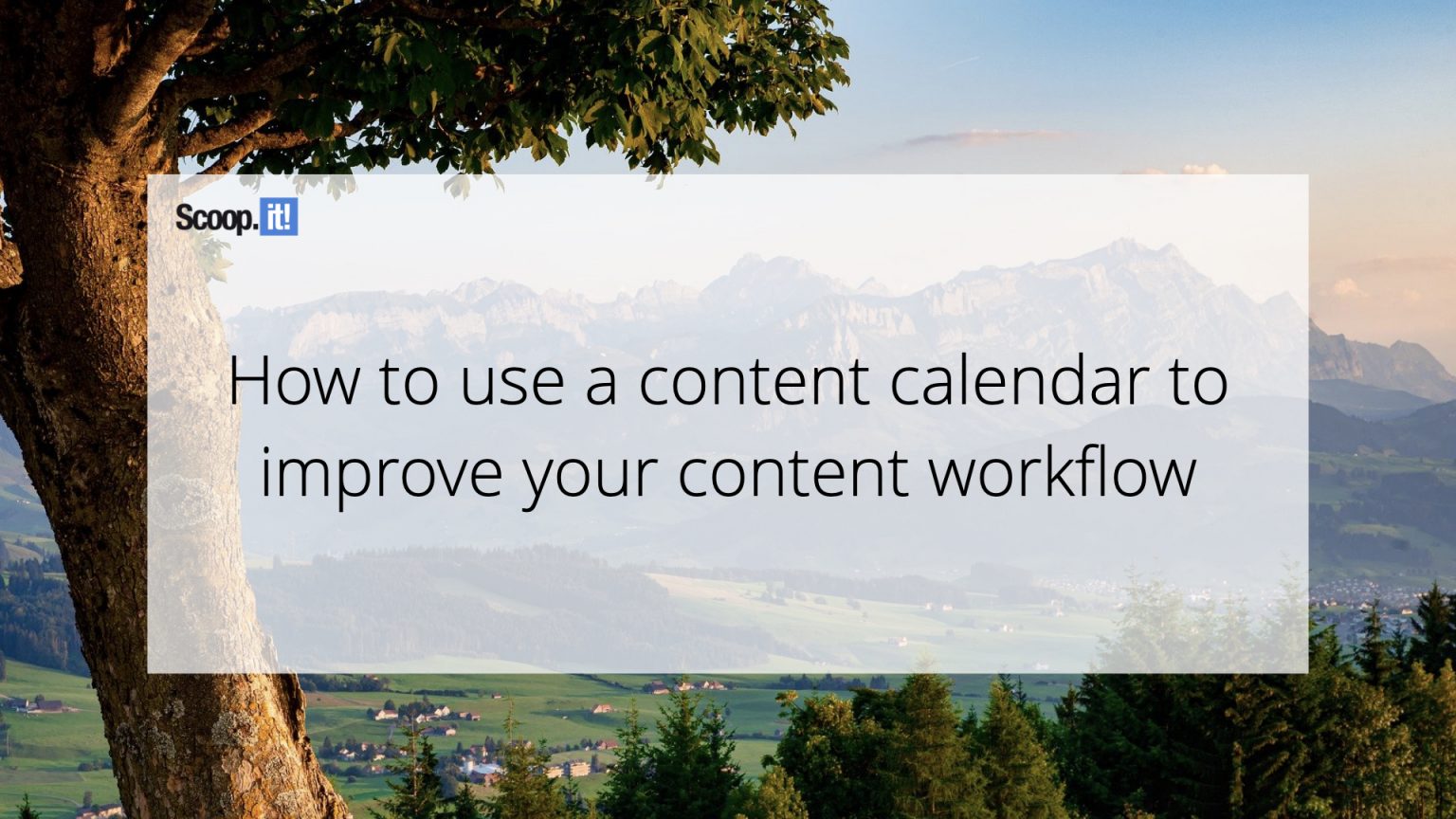 Scoop.it!

How to use a content calendar to improve your content workflow